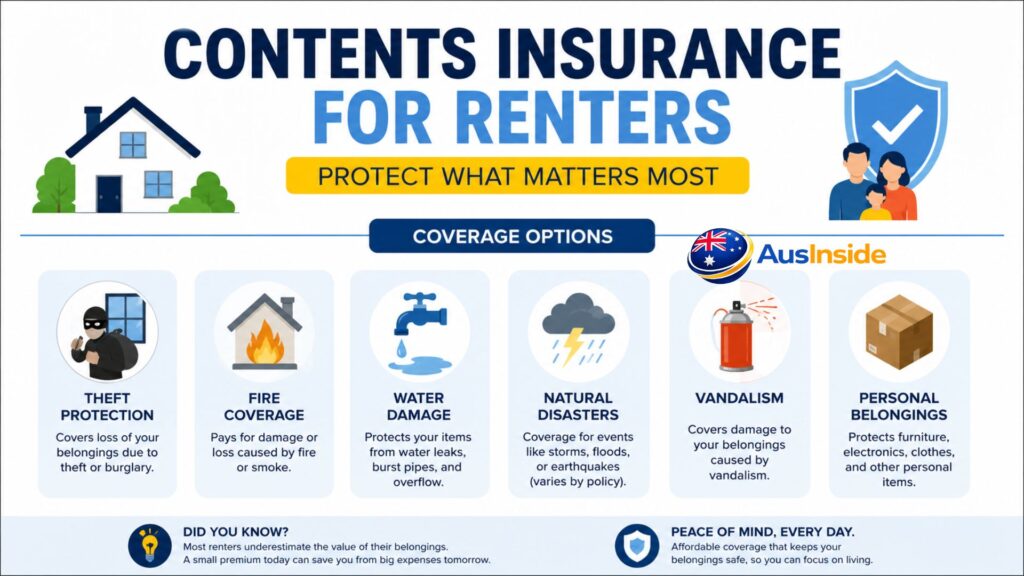 CONTENTS INSURANCE FOR RENTERS

PROTECT WHAT MATTERS MOST

COVERAGE OPTIONS

AusInside

THEFT PROTECTION
Covers loss of your belongings due to theft or burglary.

FIRE COVERAGE
Pays for damage or loss caused by fire or smoke.

WATER DAMAGE
Protects your items from water leaks, burst pipes, and overflow.

NATURAL DISASTERS
Coverage for events like storms, floods, or earthquakes (varies by policy).

VANDALISM
Covers damage to your belongings caused by vandalism.

PERSONAL BELONGINGS
Protects furniture, electronics, clothes, and other personal items.

DID YOU KNOW?
Most renters underestimate the value of their belongings. A small premium today can save you from big expenses tomorrow.

PEACE OF MIND, EVERY DAY.
Affordable coverage that keeps your belongings safe, so you can focus on living.